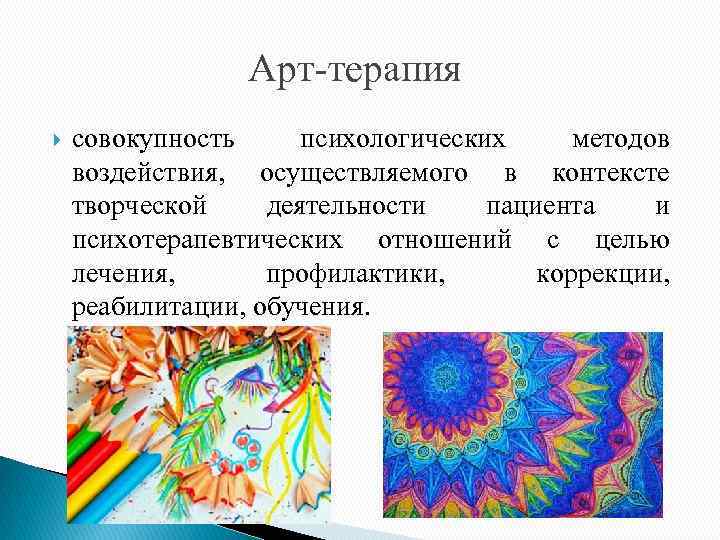 Арт-терапия

совокупность психологических методов воздействия, осуществляемого в контексте творческой деятельности пациента и психотерапевтических отношений с целью лечения, профилактики, коррекции, реабилитации, обучения.